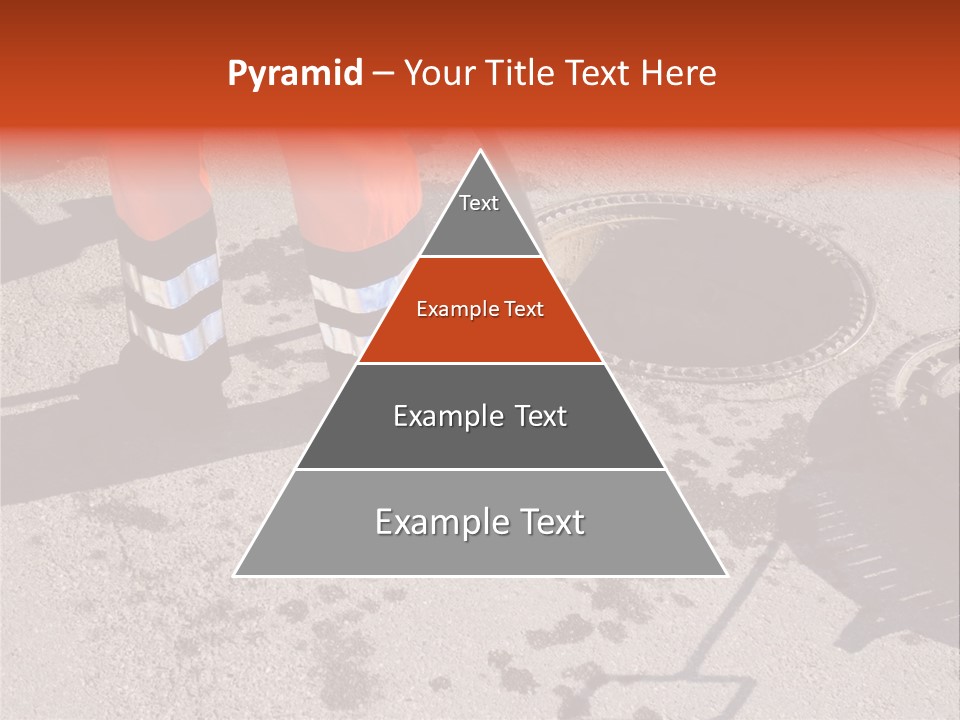 Pyramid – Your Title Text Here

Text

Example Text

Example Text

Example Text